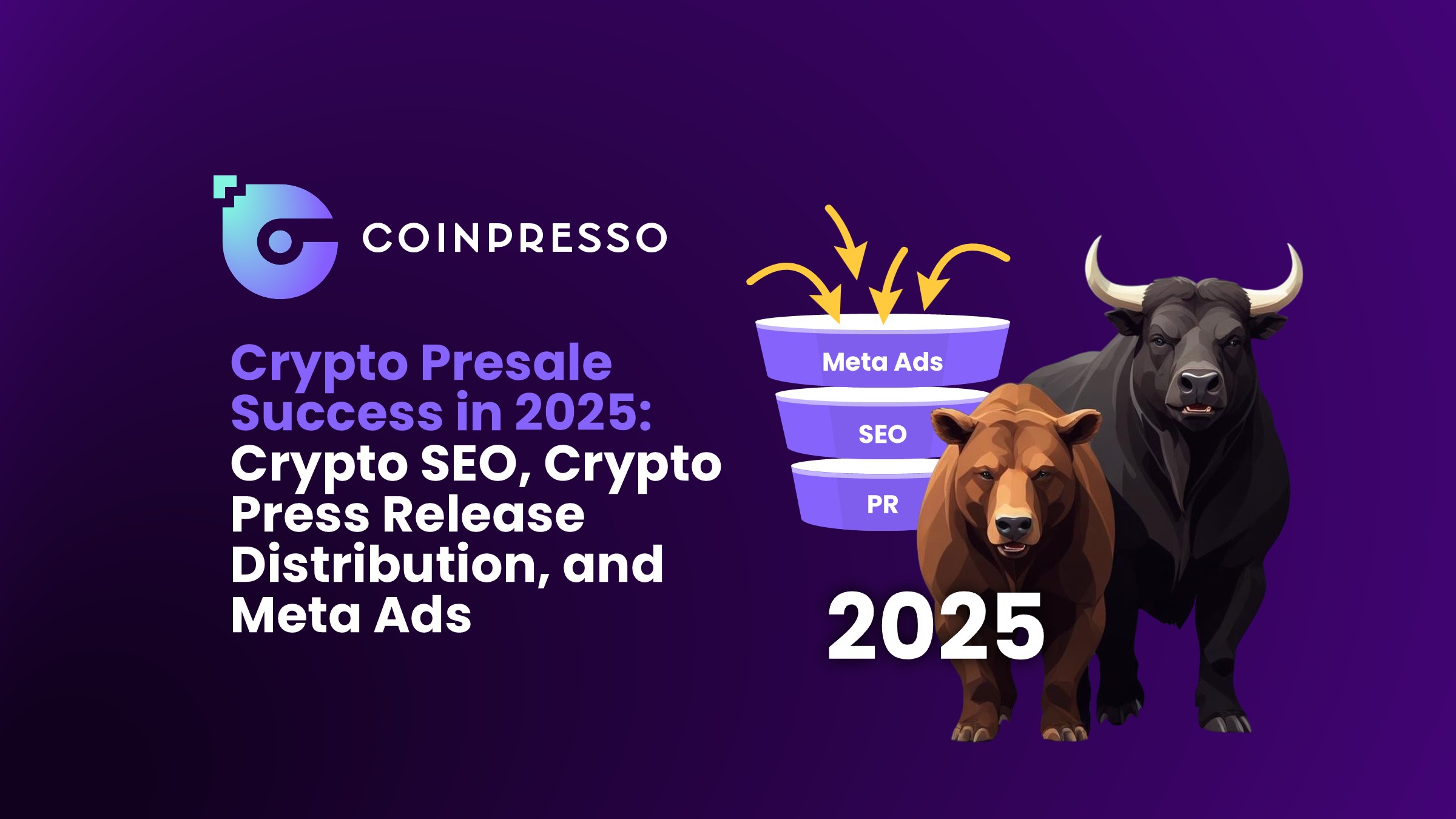 COINPRESSO

Crypto Presale Success in 2025: Crypto SEO, Crypto Press Release Distribution, and Meta Ads

Meta Ads

SEO

PR

2025